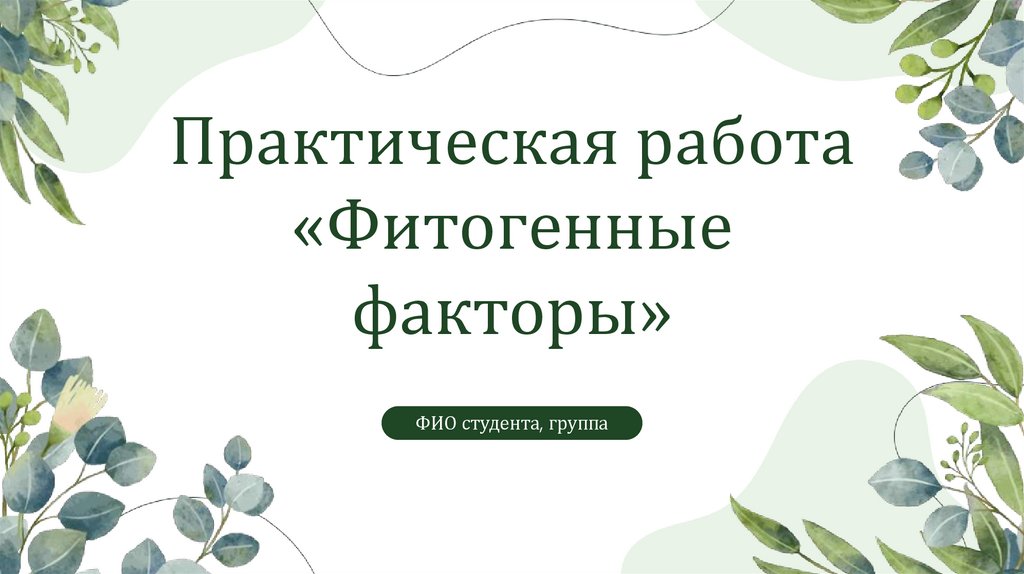 Практическая работа «Фитогенные факторы»

ФИО студента, группа